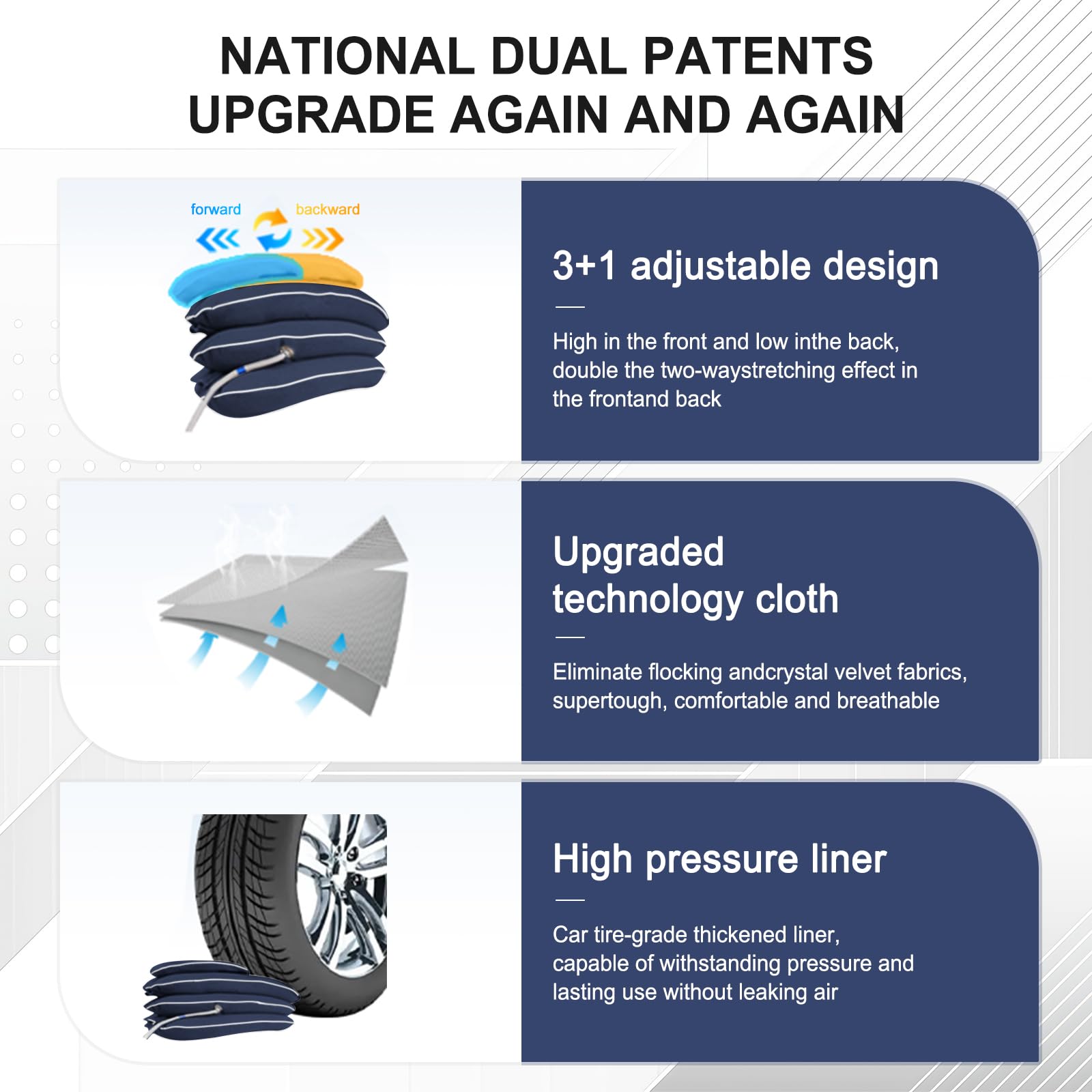 NATIONAL DUAL PATENTS
UPGRADE AGAIN AND AGAIN

forward backward

3+1 adjustable design

High in the front and low inthe back, double the two-waystretching effect in the frontand back

Upgraded technology cloth

Eliminate flocking andcrystal velvet fabrics, supertough, comfortable and breathable

High pressure liner

Car tire-grade thickened liner, capable of withstanding pressure and lasting use without leaking air